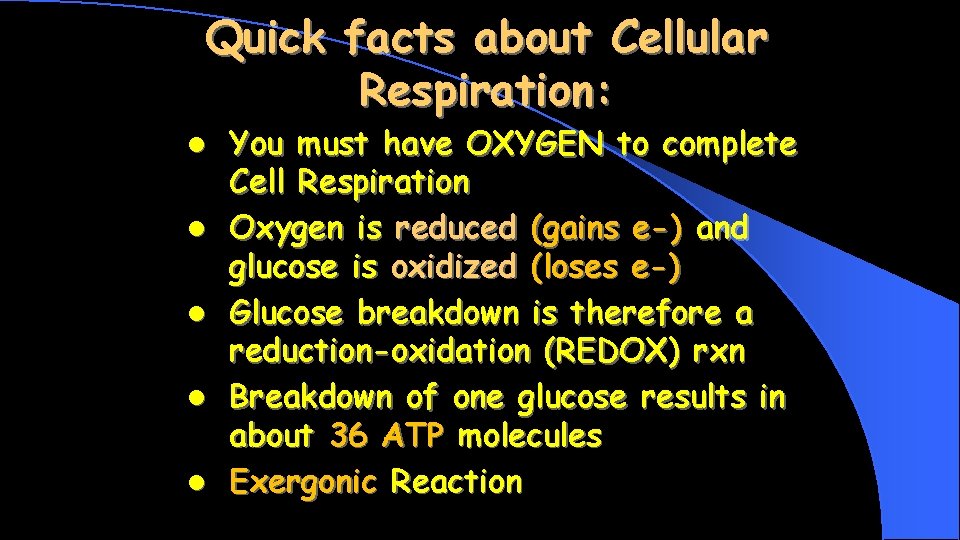 Quick facts about Cellular Respiration:

- You must have OXYGEN to complete Cell Respiration
- Oxygen is reduced (gains e-) and glucose is oxidized (loses e-)
- Glucose breakdown is therefore a reduction-oxidation (REDOX) rxn
- Breakdown of one glucose results in about 36 ATP molecules
- Exergonic Reaction